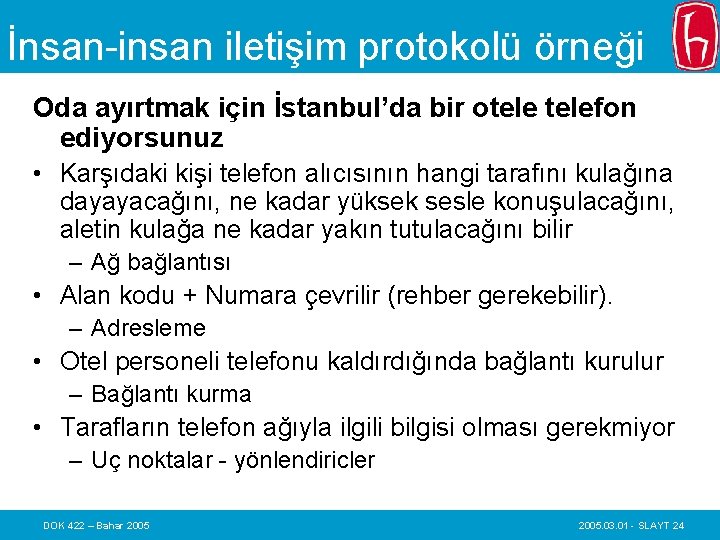 İnsan-insan iletişim protokolü örneği

Oda ayırtmak için İstanbul'da bir otele telefon ediyorsunuz

• Karşıdaki kişi telefon alıcısının hangi tarafını kulağına dayayacağını, ne kadar yüksek sesle konuşulacağını, aletin kulağa ne kadar yakın tutulacağını bilir
 – Ağ bağlantısı
• Alan kodu + Numara çevrilir (rehber gerekebilir).
 – Adresleme
• Otel personeli telefonu kaldırdığında bağlantı kurulur
 – Bağlantı kurma
• Tarafların telefon ağıyla ilgili bilgisi olması gerekmiyor
 – Uç noktalar - yönlendiricler

DOK 422 – Bahar 2005

2005.03.01 - SLAYT 24